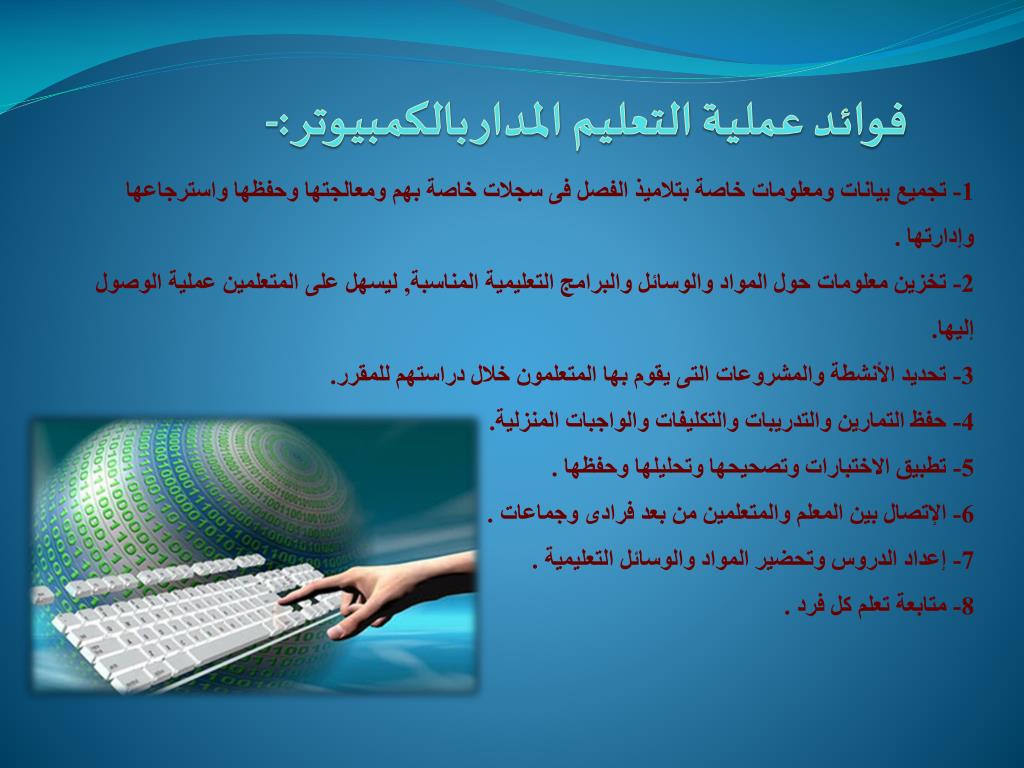 فوائد عملية التعليم المداربالكمبيوتر:-

1- تجميع بيانات ومعلومات خاصة بتلاميذ الفصل فى سجلات خاصة بهم ومعالجتها وحفظها واسترجاعها وإدارتها .

2- تخزين معلومات حول المواد والوسائل والبرامج التعليمية المناسبة, ليسهل على المتعلمين عملية الوصول إليها.

3- تحديد الأنشطة والمشروعات التى يقوم بها المتعلمون خلال دراستهم للمقرر.

4- حفظ التمارين والتدريبات والتكليفات والواجبات المنزلية.

5- تطبيق الاختبارات وتصحيحها وتحليلها وحفظها .

6- الإتصال بين المعلم والمتعلمين من بعد فرادى وجماعات .

7- إعداد الدروس وتحضير المواد والوسائل التعليمية .

8- متابعة تعلم كل فرد .